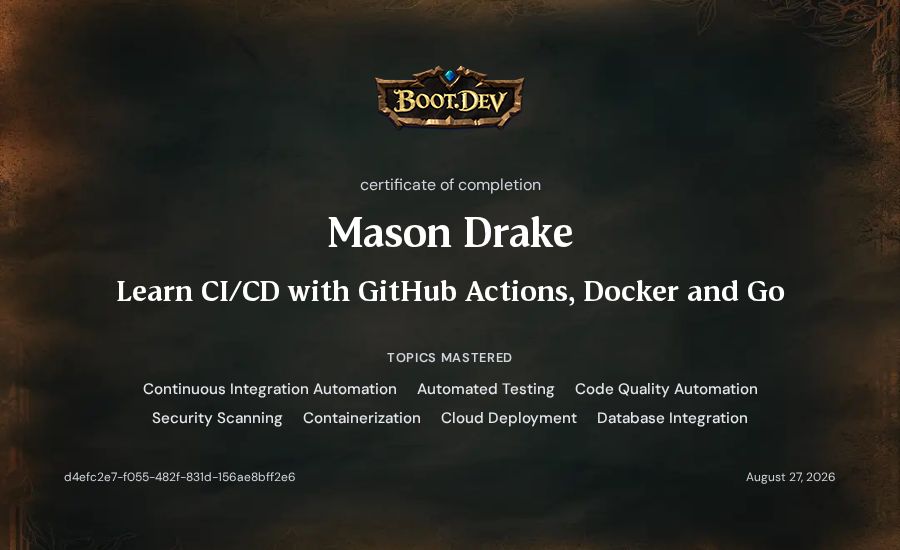 BOOT.DEV

certificate of completion

Mason Drake

Learn CI/CD with GitHub Actions, Docker and Go

TOPICS MASTERED

Continuous Integration Automation Automated Testing Code Quality Automation Security Scanning Containerization Cloud Deployment Database Integration

d4efc2e7-f055-482f-831d-156ae8bff2e6

August 27, 2026